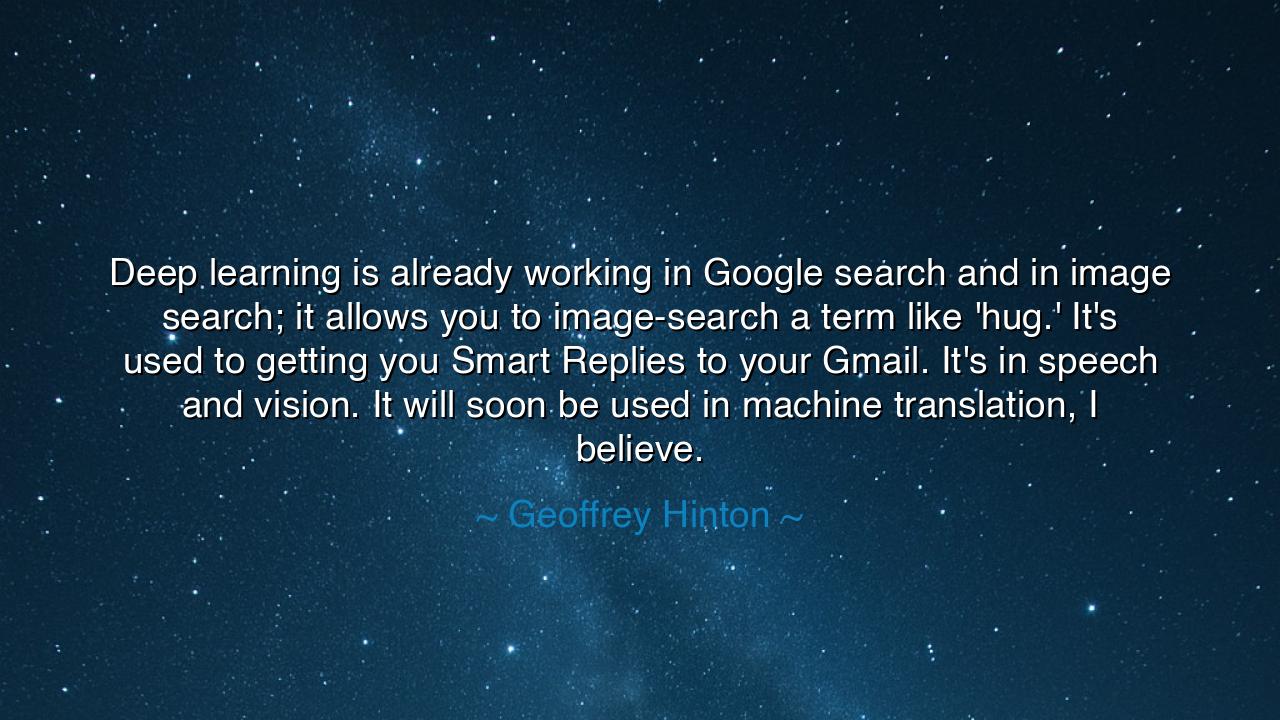 Deep learning is already working in Google search and in image search; it allows you to image-search a term like 'hug.' It's used to getting you Smart Replies to your Gmail. It's in speech and vision. It will soon be used in machine translation, I believe.

~ Geoffrey Hinton ~